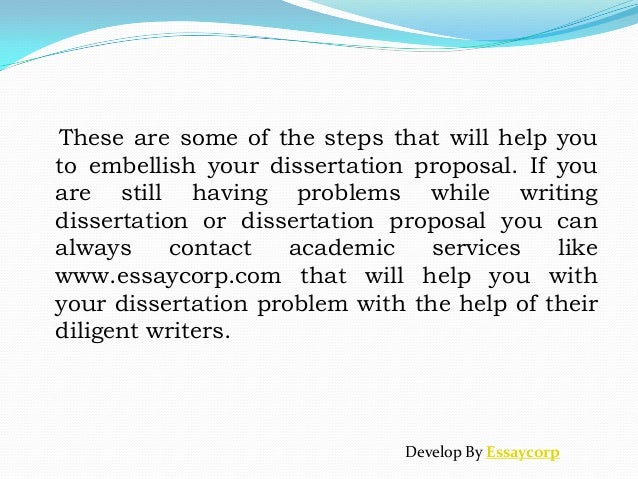 These are some of the steps that will help you to embellish your dissertation proposal. If you are still having problems while writing dissertation or dissertation proposal you can always contact academic services like www.essaycorp.com that will help you with your dissertation problem with the help of their diligent writers.

Develop By Essaycorp